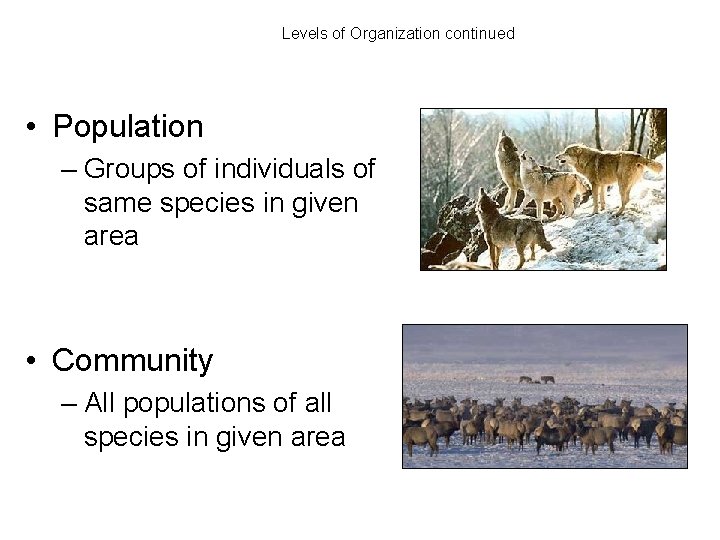 Levels of Organization continued

• Population
– Groups of individuals of same species in given area

• Community
– All populations of all species in given area